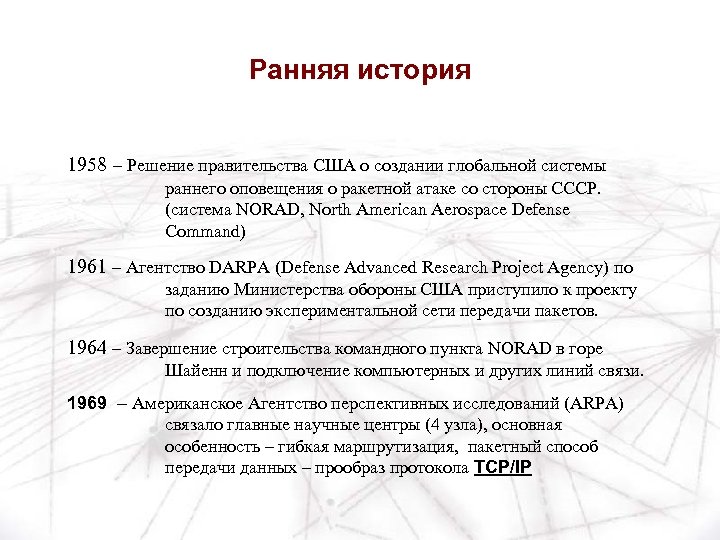 Ранняя история

1958 – Решение правительства США о создании глобальной системы раннего оповещения о ракетной атаке со стороны СССР. (система NORAD, North American Aerospace Defense Command)

1961 – Агентство DARPA (Defense Advanced Research Project Agency) по заданию Министерства обороны США приступило к проекту по созданию экспериментальной сети передачи пакетов.

1964 – Завершение строительства командного пункта NORAD в горе Шайенн и подключение компьютерных и других линий связи.

1969 – Американское Агентство перспективных исследований (ARPA) связало главные научные центры (4 узла), основная особенность – гибкая маршрутизация, пакетный способ передачи данных – прообраз протокола TCP/IP